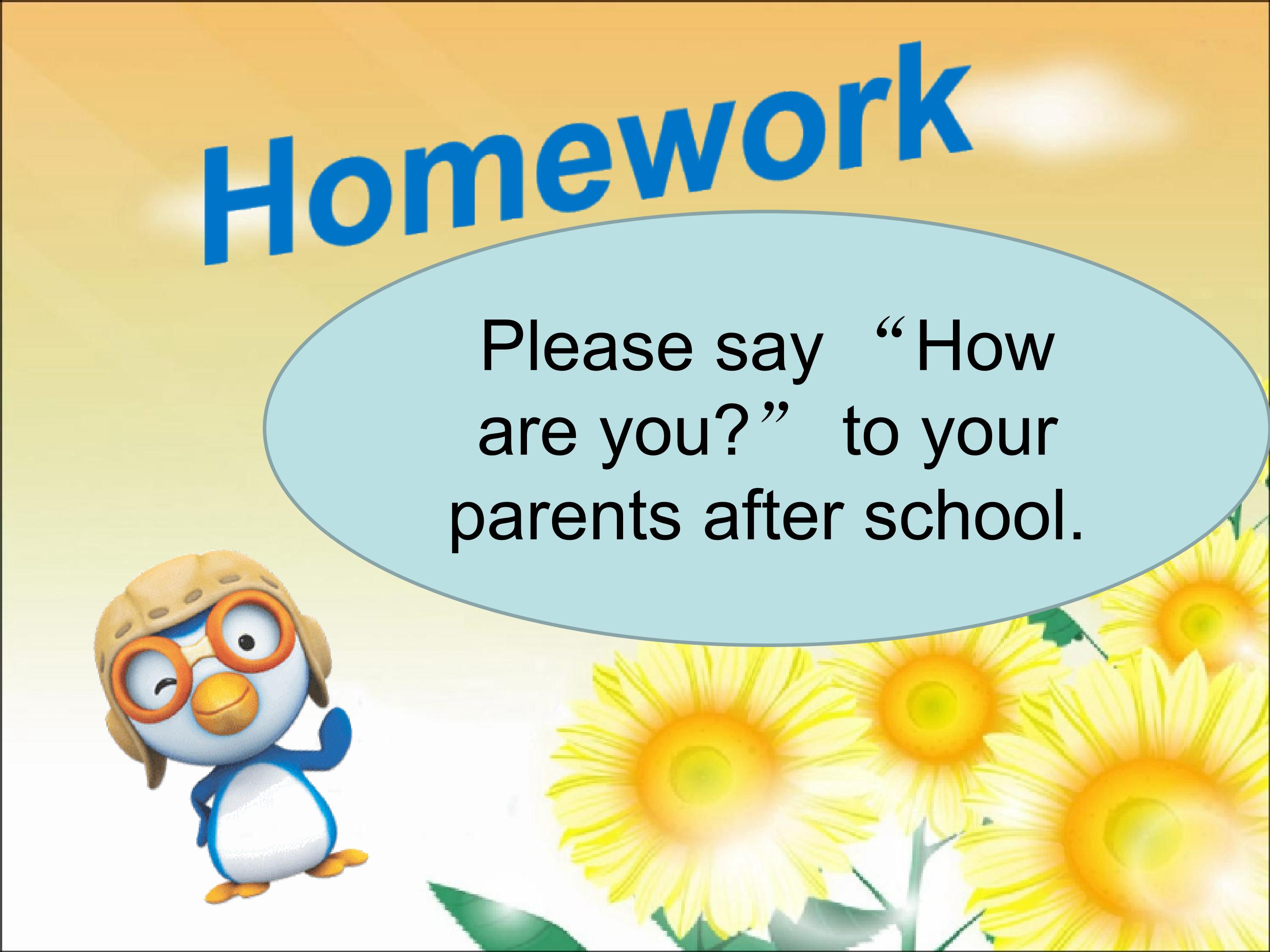 Homework

Please say “How are you?” to your parents after school.